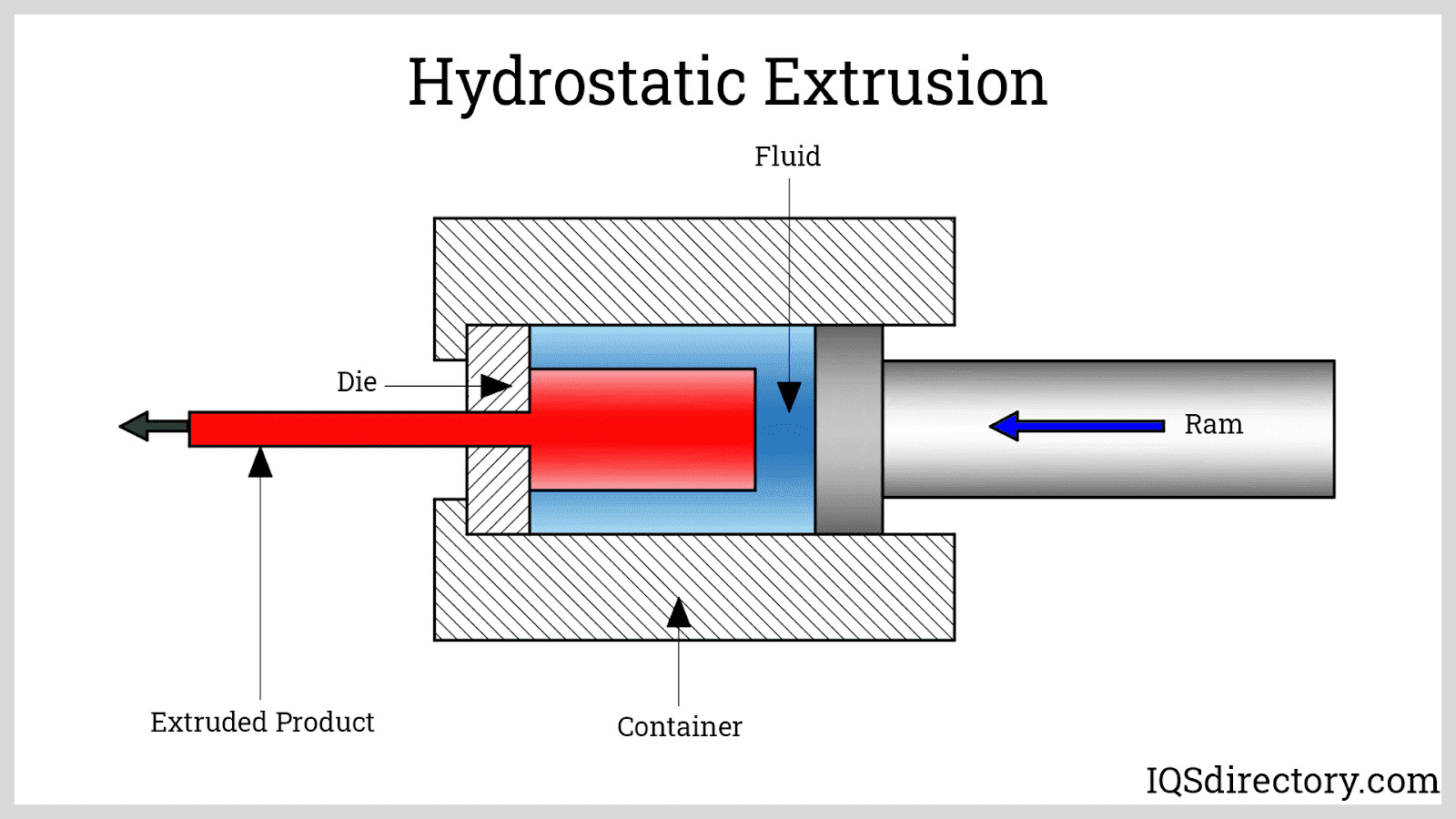 Hydrostatic Extrusion

Fluid

Die

Ram

Extruded Product

Container

IQSdirectory.com